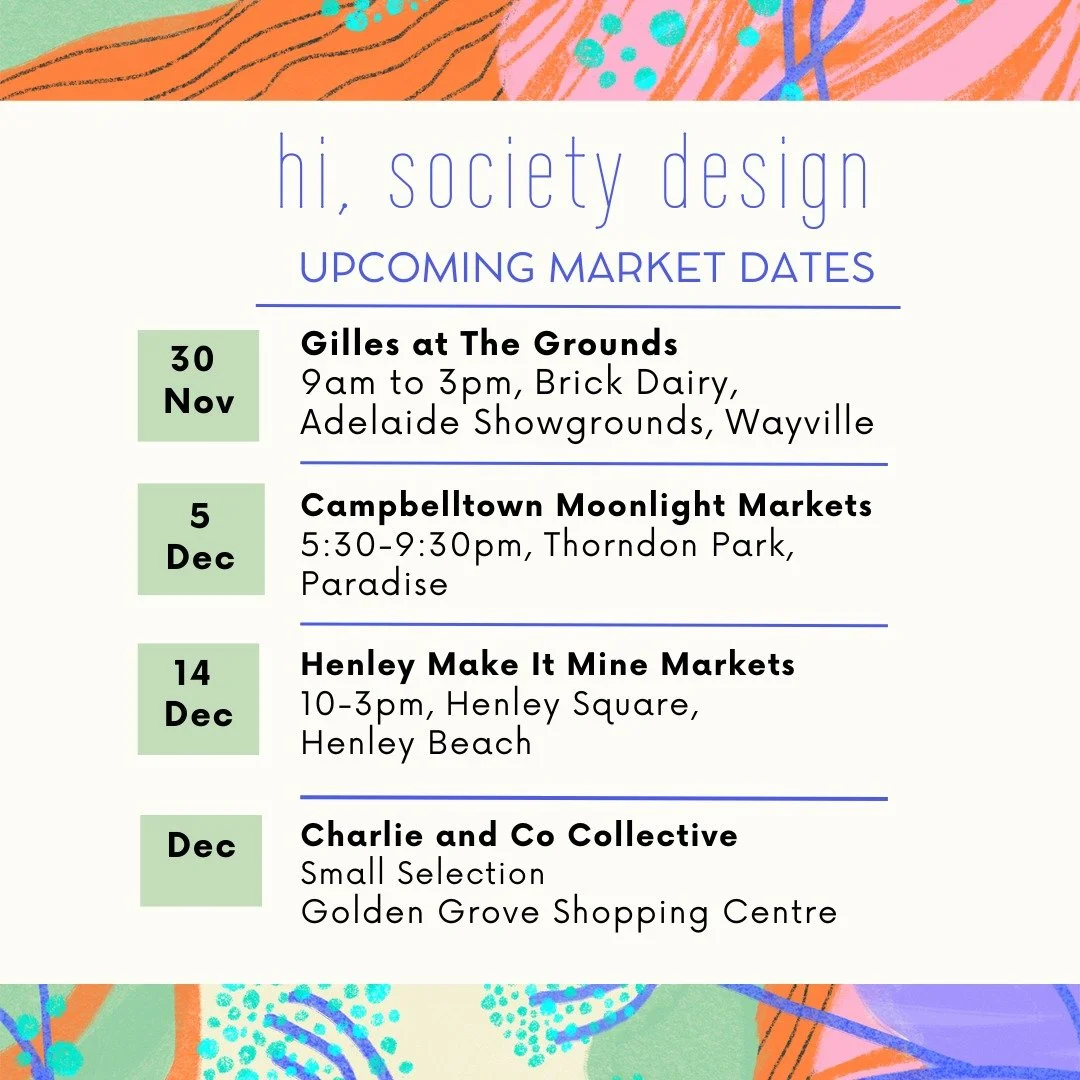 hi, society design

UPCOMING MARKET DATES

30 Nov

Gilles at The Grounds
9am to 3pm, Brick Dairy, Adelaide Showgrounds, Wayville

5 Dec

Campbelltown Moonlight Markets
5:30-9:30pm, Thorndon Park, Paradise

14 Dec

Henley Make It Mine Markets
10-3pm, Henley Square, Henley Beach

Dec

Charlie and Co Collective
Small Selection
Golden Grove Shopping Centre